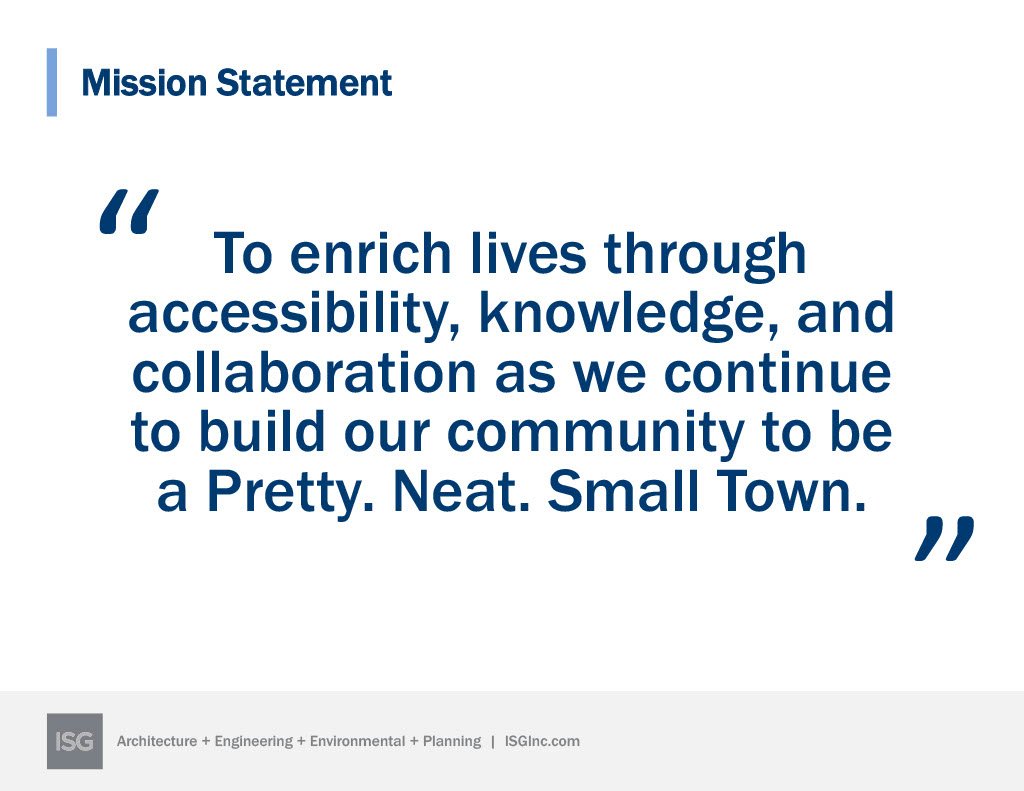 Mission Statement

“To enrich lives through accessibility, knowledge, and collaboration as we continue to build our community to be a Pretty. Neat. Small Town.”

ISG

Architecture + Engineering + Environmental + Planning | ISGInc.com